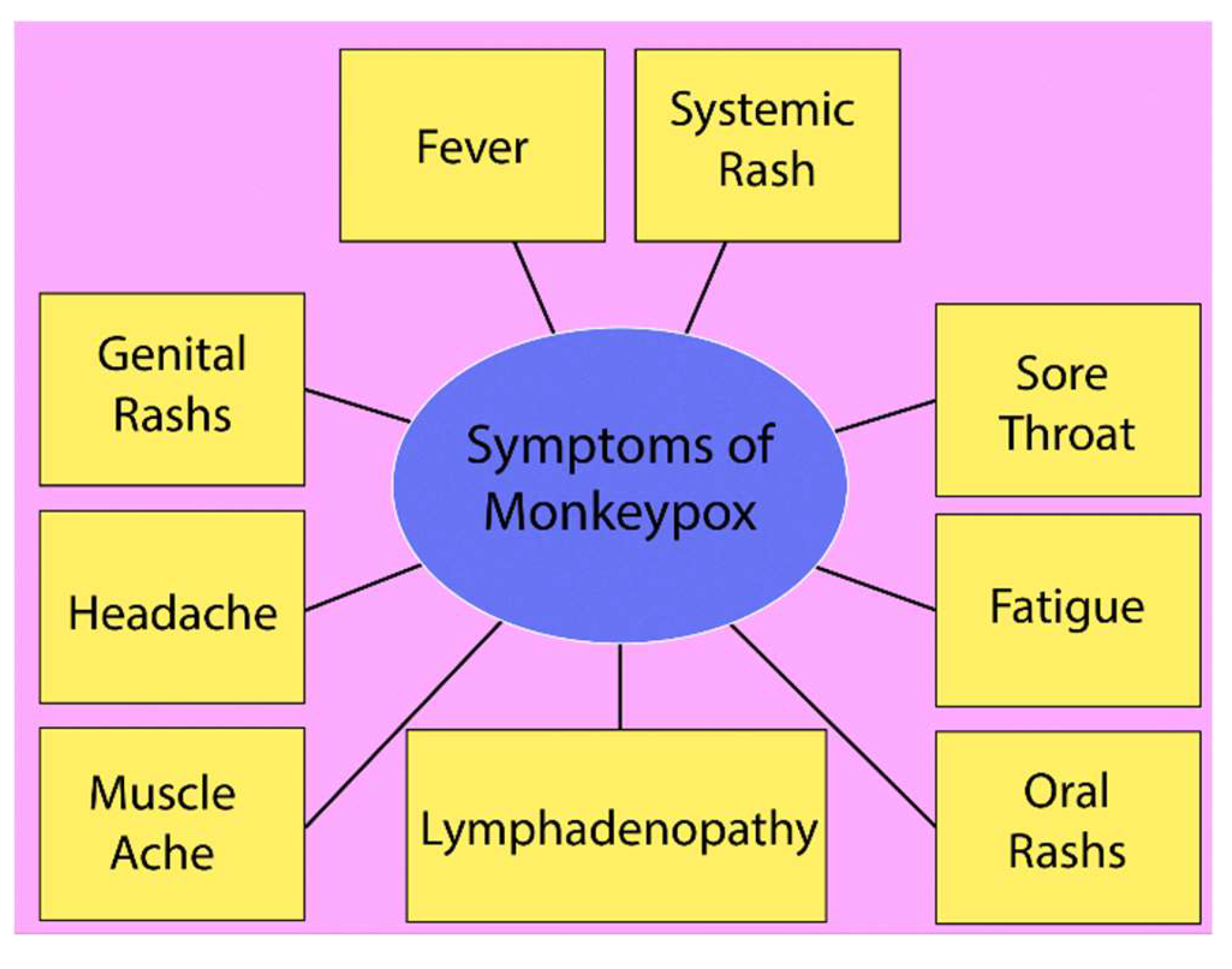 Fever

Systemic Rash

Genital Rashs

Symptoms of Monkeypox

Sore Throat

Headache

Fatigue

Muscle Ache

Lymphadenopathy

Oral Rashs